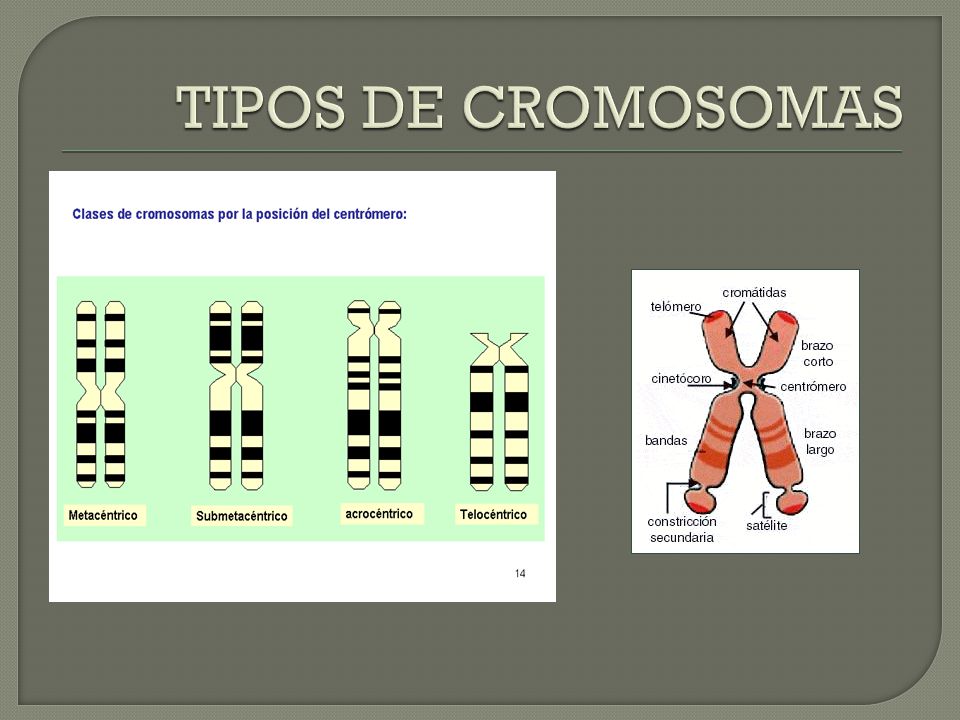 TIPOS DE CROMOSOMAS

Clases de cromosomas por la posición del centrómero:

Metacéntrico

Submetacéntrico

acrocéntrico

Telocéntrico

14

cromátidas

telómero

brazo corto

cinetócoro

centrómero

bandas

brazo largo

constricción secundaria

satélite